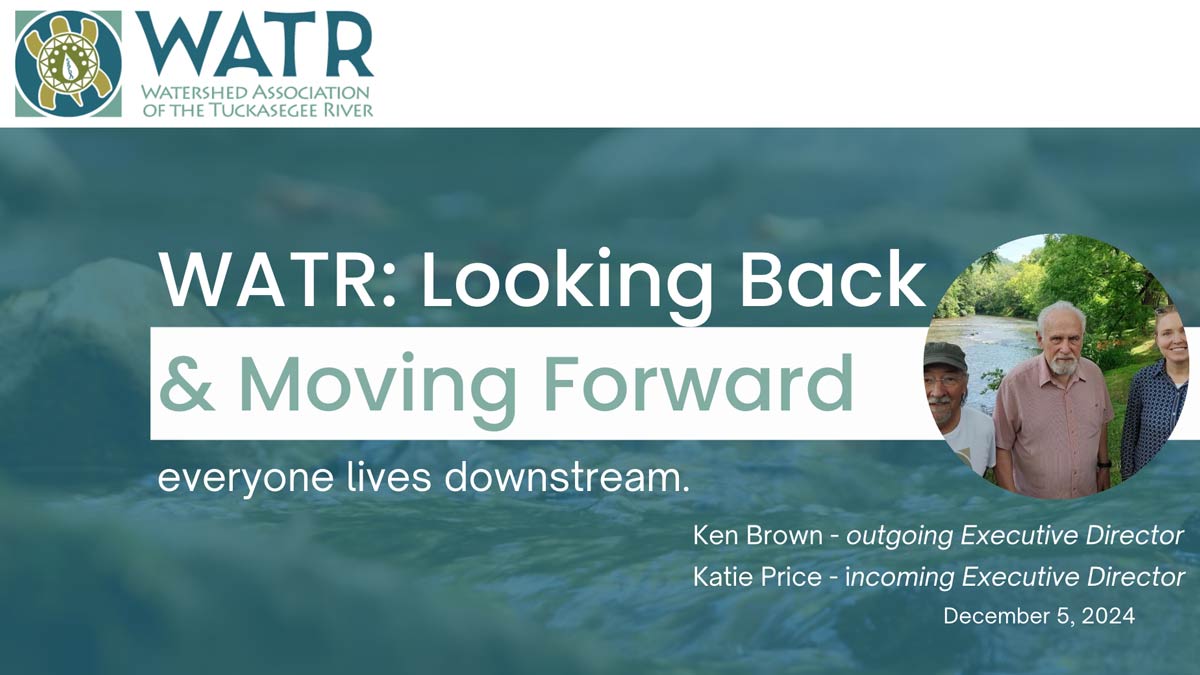 WATR
WATERSHED ASSOCIATION OF THE TUCKASEGEE RIVER

WATR: Looking Back
& Moving Forward

everyone lives downstream.

Ken Brown - outgoing Executive Director
Katie Price - incoming Executive Director
December 5, 2024